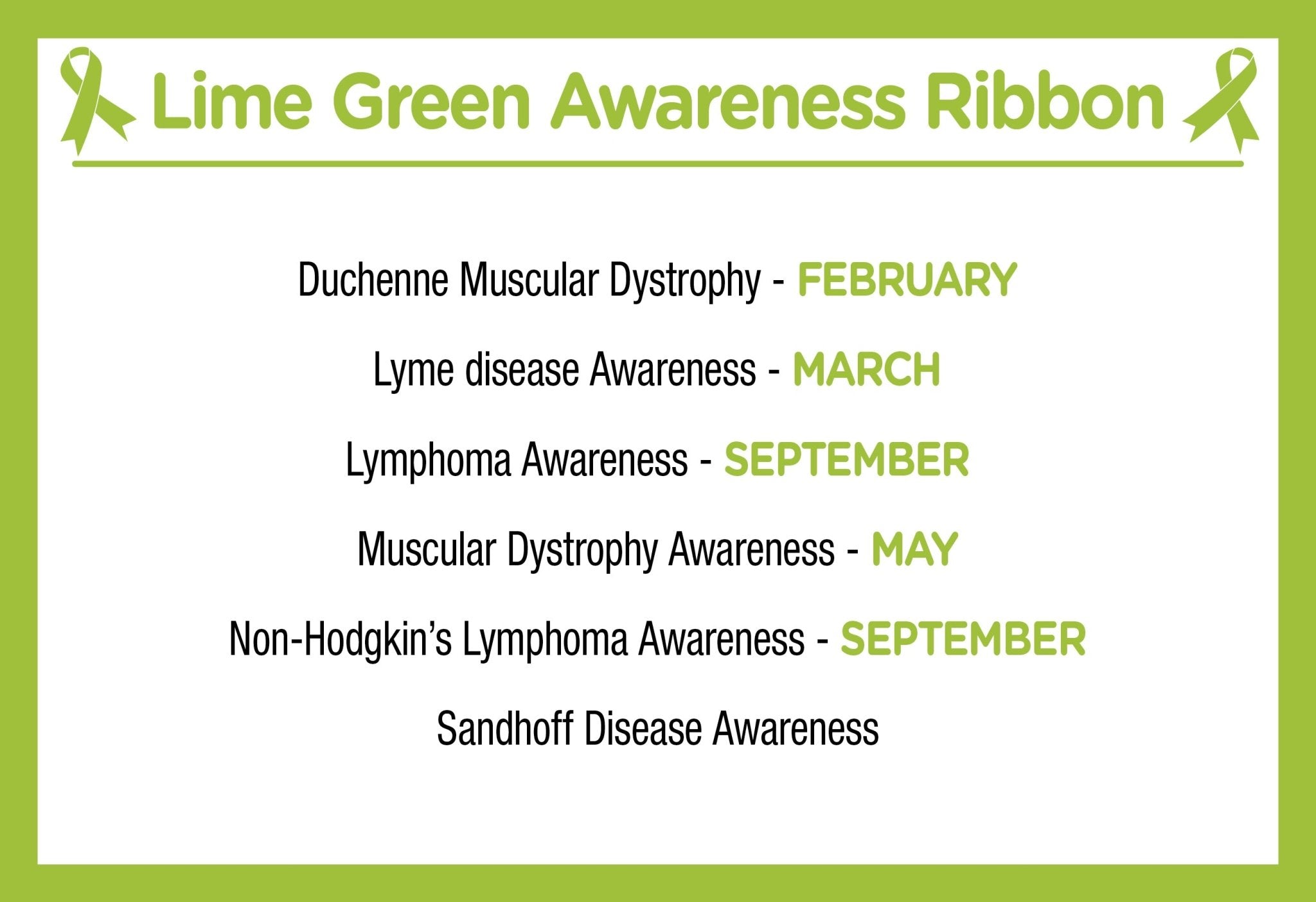 Lime Green Awareness Ribbon

Duchenne Muscular Dystrophy - FEBRUARY

Lyme disease Awareness - MARCH

Lymphoma Awareness - SEPTEMBER

Muscular Dystrophy Awareness - MAY

Non-Hodgkin's Lymphoma Awareness - SEPTEMBER

Sandhoff Disease Awareness